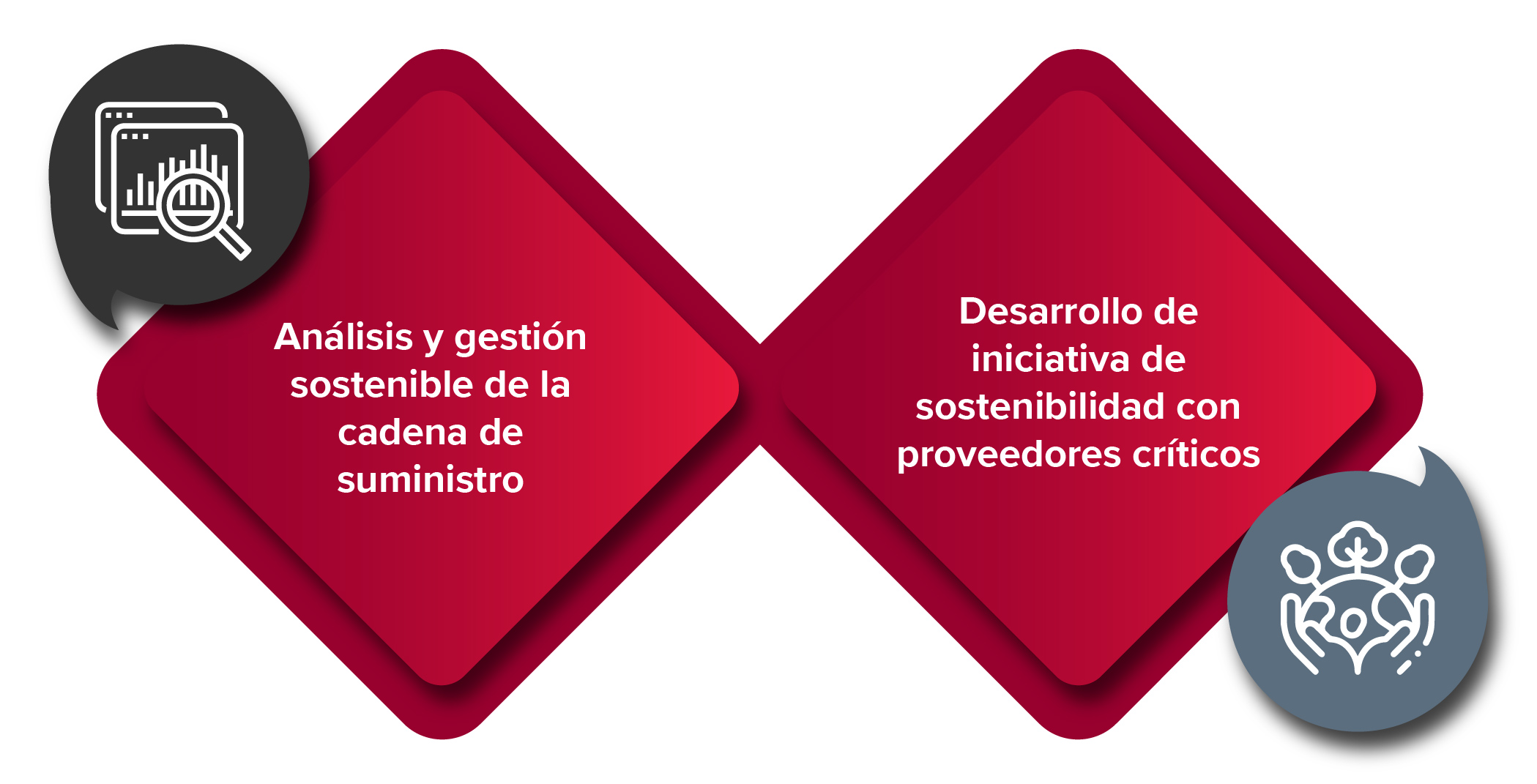 Análisis y gestión sostenible de la cadena de suministro

Desarrollo de iniciativa de sostenibilidad con proveedores críticos